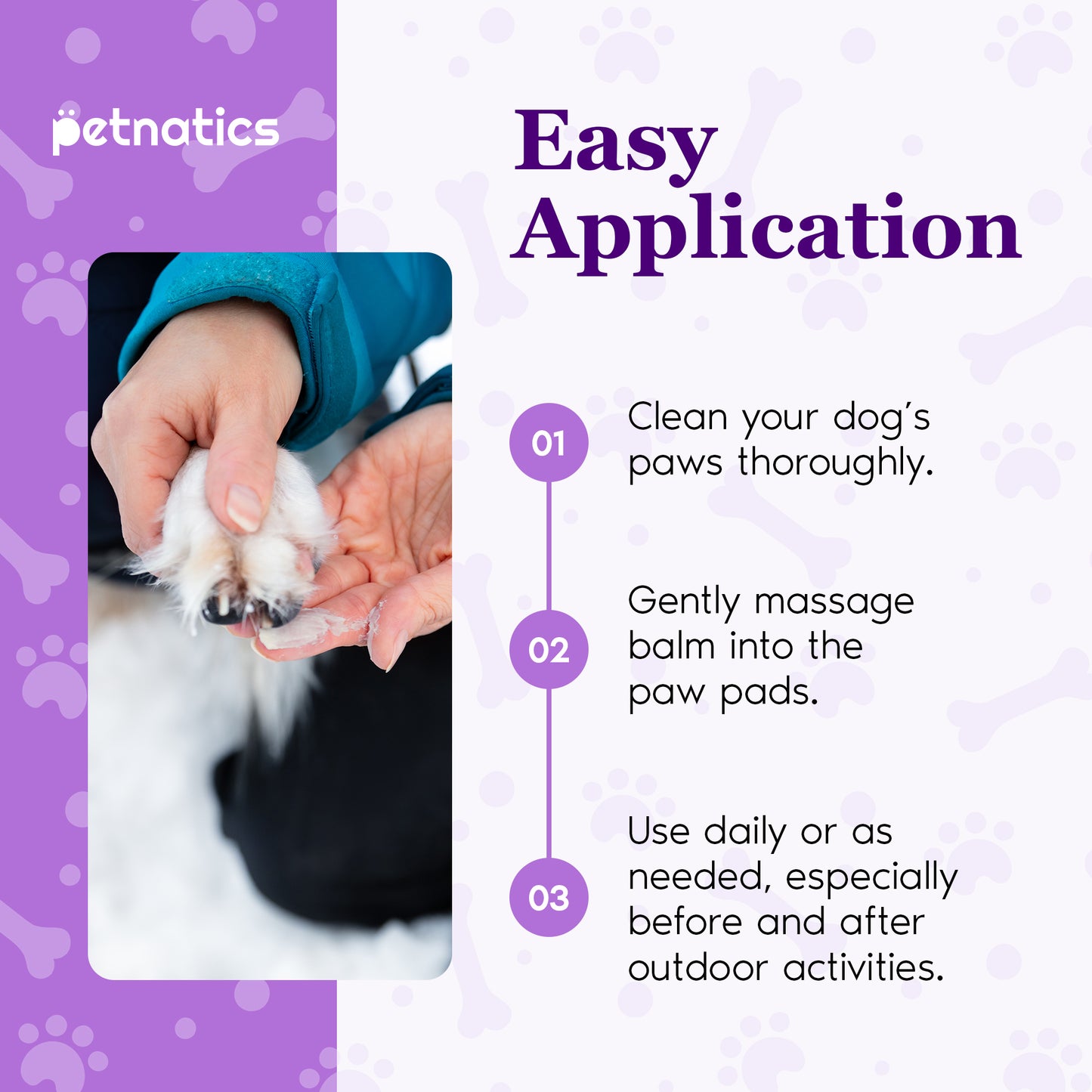 petnatics

Easy Application

01 Clean your dog's paws thoroughly.

02 Gently massage balm into the paw pads.

03 Use daily or as needed, especially before and after outdoor activities.